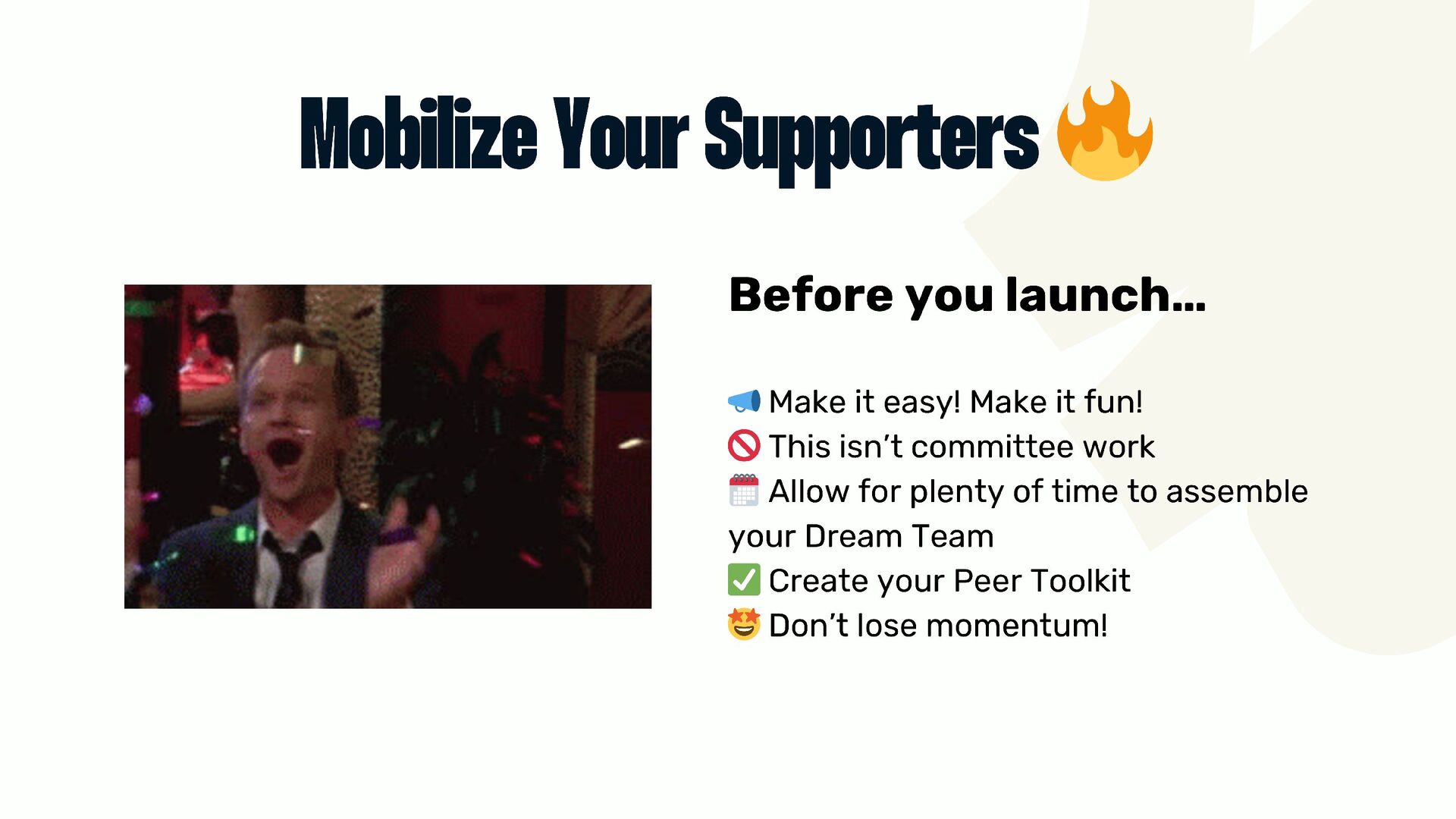 Mobilize Your Supporters 🔥

Before you launch...

📣 Make it easy! Make it fun!
🚫 This isn't committee work
🗓️ Allow for plenty of time to assemble your Dream Team
✅ Create your Peer Toolkit
🤩 Don't lose momentum!